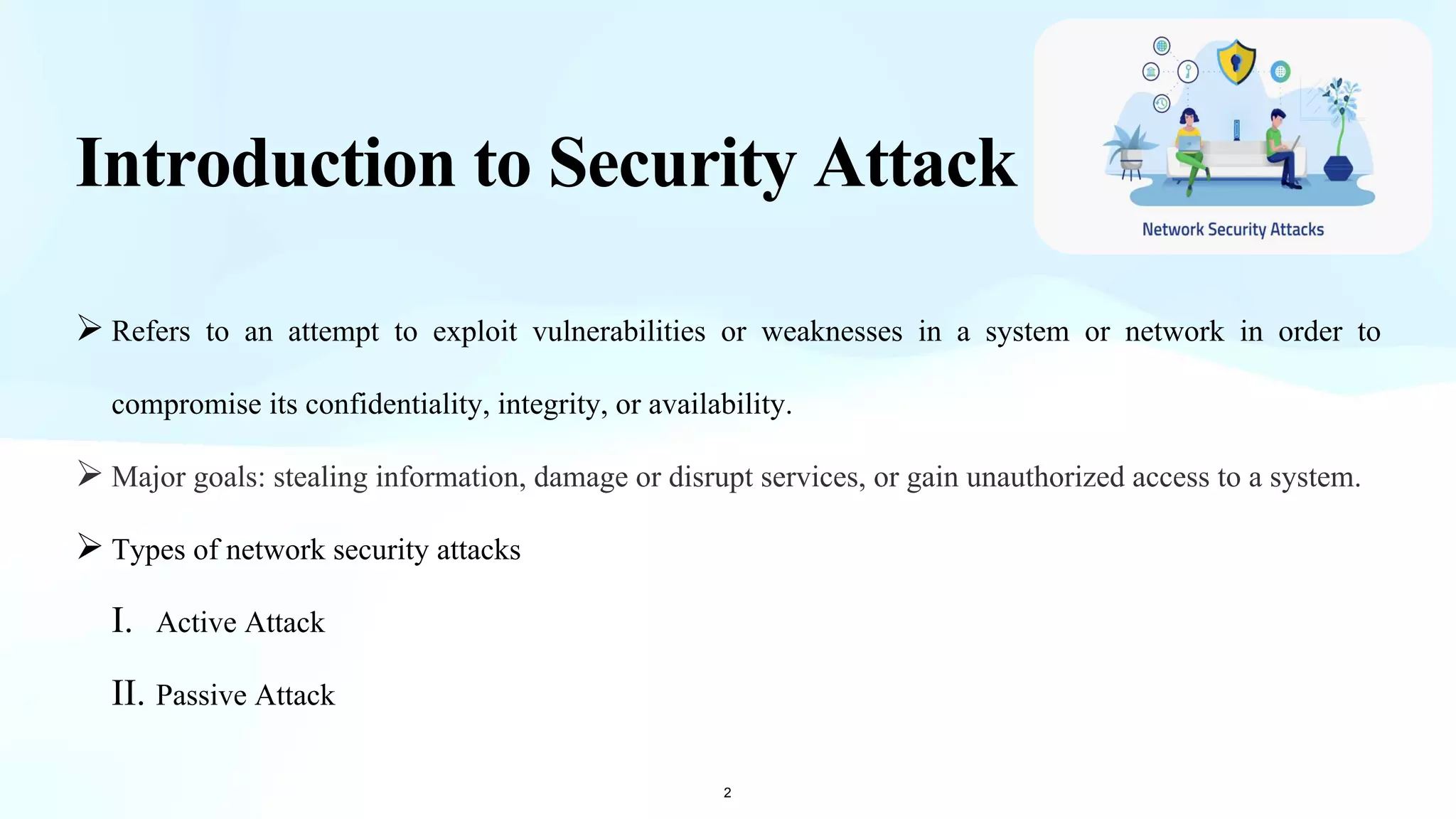 Introduction to Security Attack

Network Security Attacks

➢ Refers to an attempt to exploit vulnerabilities or weaknesses in a system or network in order to compromise its confidentiality, integrity, or availability.

➢ Major goals: stealing information, damage or disrupt services, or gain unauthorized access to a system.

➢ Types of network security attacks

I. Active Attack

II. Passive Attack

2